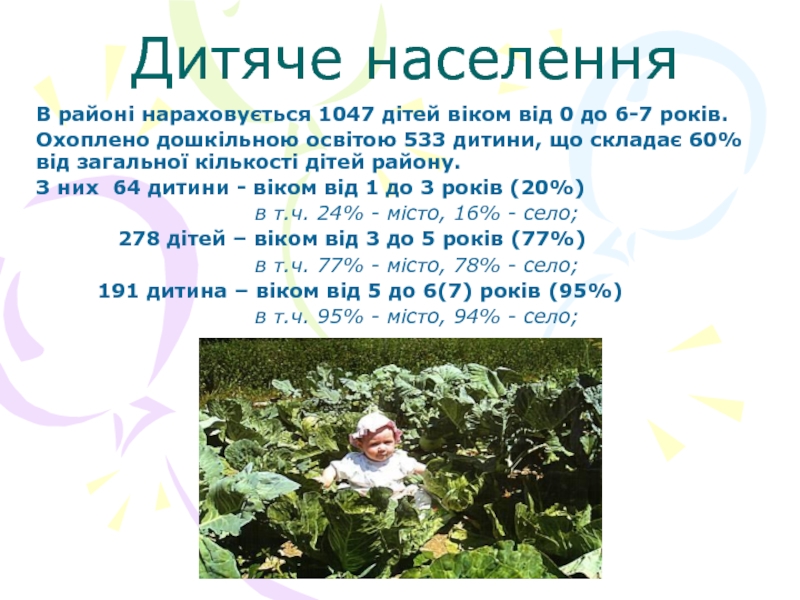 Дитяче населення

В районі нараховується 1047 дітей віком від 0 до 6-7 років.

Охоплено дошкільною освітою 533 дитини, що складає 60% від загальної кількості дітей району.

З них 64 дитини - віком від 1 до 3 років (20%)
в т.ч. 24% - місто, 16% - село;
278 дітей – віком від 3 до 5 років (77%)
в т.ч. 77% - місто, 78% - село;
191 дитина – віком від 5 до 6(7) років (95%)
в т.ч. 95% - місто, 94% - село;